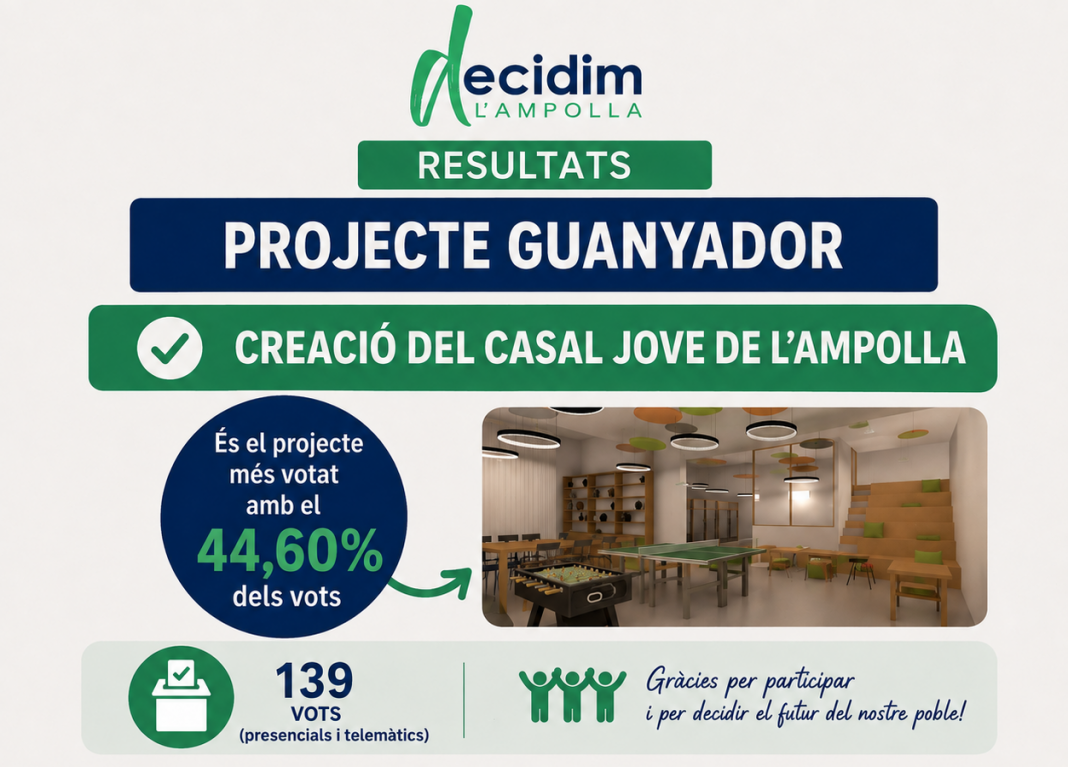 decidim
L'AMPOLLA

RESULTATS

PROJECTE GUANYADOR

CREACIÓ DEL CASAL JOVE DE L'AMPOLLA

És el projecte més votat amb el 44,60% dels vots

139 VOTS (presencials i telemàtics)

Gràcies per participar i per decidir el futur del nostre poble!